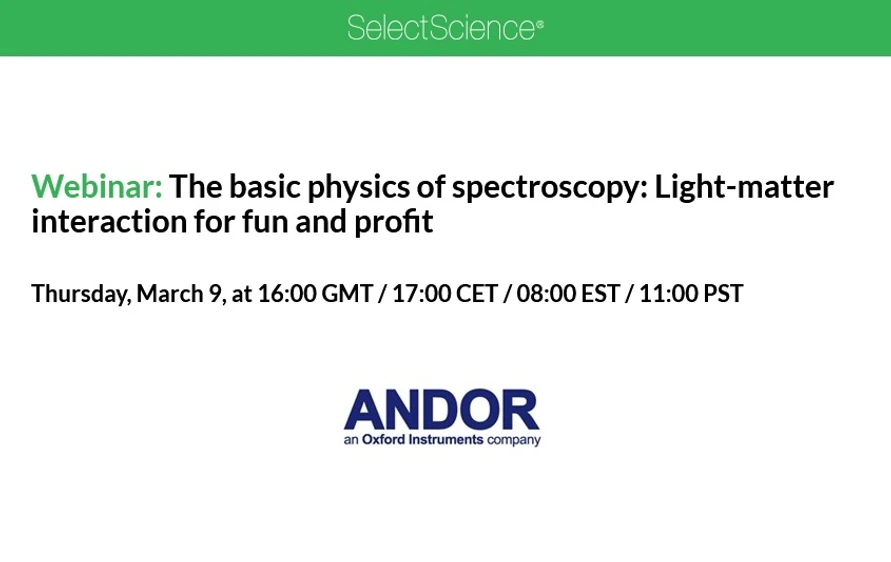 SelectScience®

Webinar: The basic physics of spectroscopy: Light-matter interaction for fun and profit

Thursday, March 9, at 16:00 GMT / 17:00 CET / 08:00 EST / 11:00 PST

ANDOR
an Oxford Instruments company